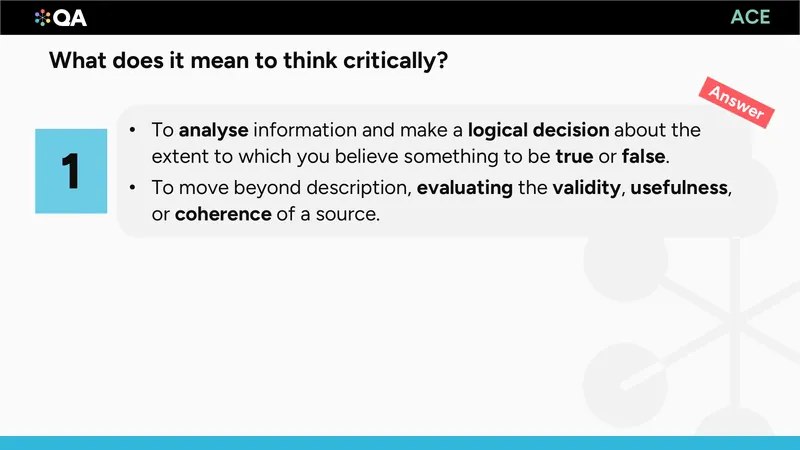 QA

ACE

What does it mean to think critically?

Answer

1

• To analyse information and make a logical decision about the extent to which you believe something to be true or false.

• To move beyond description, evaluating the validity, usefulness, or coherence of a source.